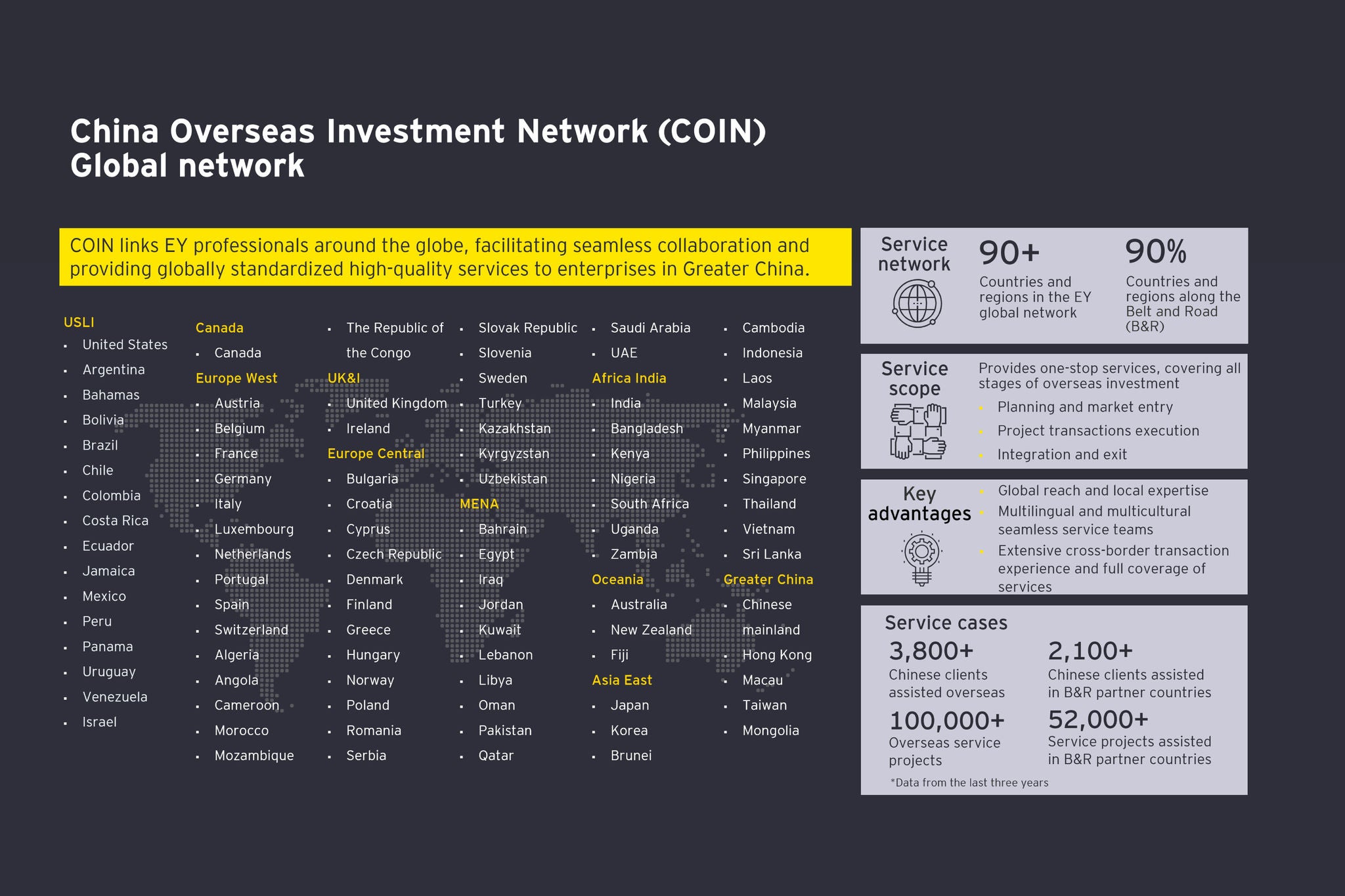 China Overseas Investment Network (COIN) Global network

COIN links EY professionals around the globe, facilitating seamless collaboration and providing globally standardized high-quality services to enterprises in Greater China.

USLI
- United States
- Argentina
- Bahamas
- Bolivia
- Brazil
- Chile
- Colombia
- Costa Rica
- Ecuador
- Jamaica
- Mexico
- Peru
- Panama
- Uruguay
- Venezuela
- Israel

Canada
- Canada

Europe West
- Austria
- Belgium
- France
- Germany
- Italy
- Luxembourg
- Netherlands
- Portugal
- Spain
- Switzerland
- Algeria
- Angola
- Cameroon
- Morocco
- Mozambique

- The Republic of the Congo

UK&I
- United Kingdom
- Ireland

Europe Central
- Bulgaria
- Croatia
- Cyprus
- Czech Republic
- Denmark
- Finland
- Greece
- Hungary
- Norway
- Poland
- Romania
- Serbia

- Slovak Republic
- Slovenia
- Sweden
- Turkey
- Kazakhstan
- Kyrgyzstan
- Uzbekistan

MENA
- Bahrain
- Egypt
- Iraq
- Jordan
- Kuwait
- Lebanon
- Libya
- Oman
- Pakistan
- Qatar

- Saudi Arabia
- UAE

Africa India
- India
- Bangladesh
- Kenya
- Nigeria
- South Africa
- Uganda
- Zambia

Oceania
- Australia
- New Zealand
- Fiji

Asia East
- Japan
- Korea
- Brunei

- Cambodia
- Indonesia
- Laos
- Malaysia
- Myanmar
- Philippines
- Singapore
- Thailand
- Vietnam
- Sri Lanka

Greater China
- Chinese mainland
- Hong Kong
- Macau
- Taiwan
- Mongolia

Service network
90+
Countries and regions in the EY global network
90%
Countries and regions along the Belt and Road (B&R)

Service scope
Provides one-stop services, covering all stages of overseas investment
- Planning and market entry
- Project transactions execution
- Integration and exit

Key advantages
- Global reach and local expertise
- Multilingual and multicultural seamless service teams
- Extensive cross-border transaction experience and full coverage of services

Service cases
3,800+
Chinese clients assisted overseas
2,100+
Chinese clients assisted in B&R partner countries
100,000+
Overseas service projects
52,000+
Service projects assisted in B&R partner countries
*Data from the last three years